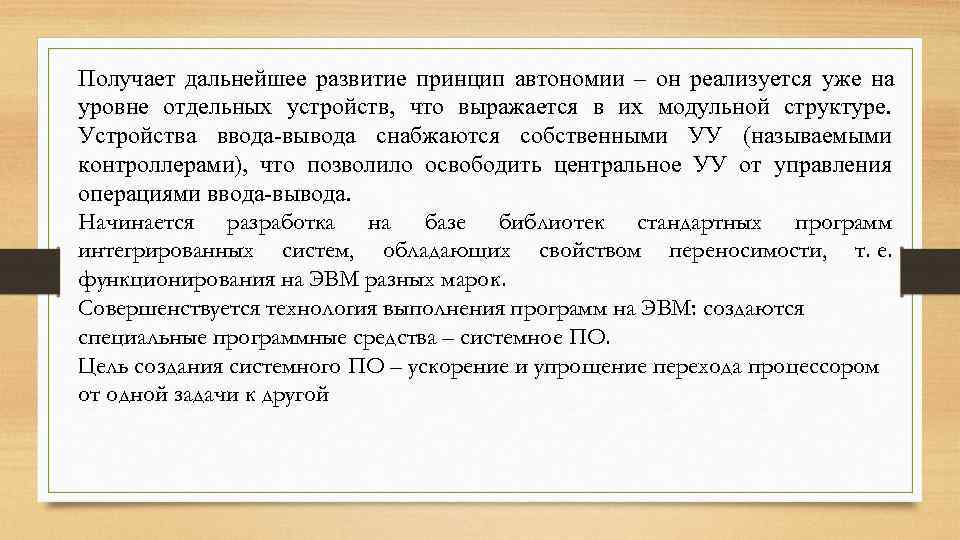 Получает дальнейшее развитие принцип автономии – он реализуется уже на уровне отдельных устройств, что выражается в их модульной структуре. Устройства ввода-вывода снабжаются собственными УУ (называемыми контроллерами), что позволило освободить центральное УУ от управления операциями ввода-вывода.

Начинается разработка на базе библиотек стандартных программ интегрированных систем, обладающих свойством переносимости, т. е. функционирования на ЭВМ разных марок.

Совершенствуется технология выполнения программ на ЭВМ: создаются специальные программные средства – системное ПО.

Цель создания системного ПО – ускорение и упрощение перехода процессором от одной задачи к другой